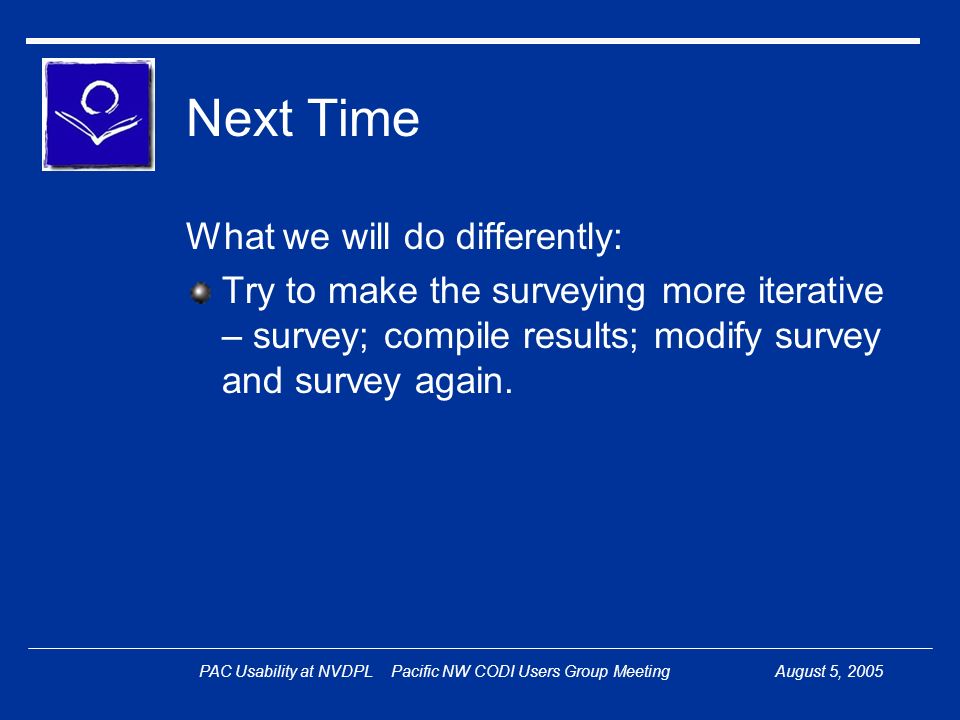 Next Time

What we will do differently:

Try to make the surveying more iterative – survey; compile results; modify survey and survey again.

PAC Usability at NVDPL Pacific NW CODI Users Group Meeting August 5, 2005